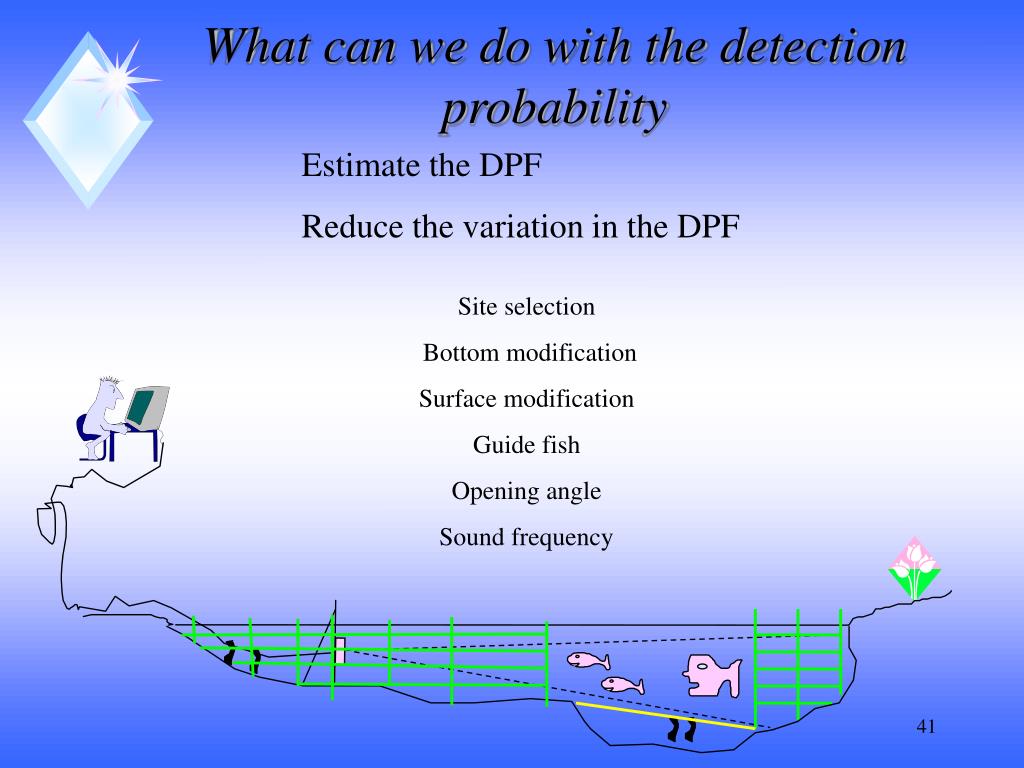 What can we do with the detection probability

Estimate the DPF

Reduce the variation in the DPF

Site selection

Bottom modification

Surface modification

Guide fish

Opening angle

Sound frequency

41